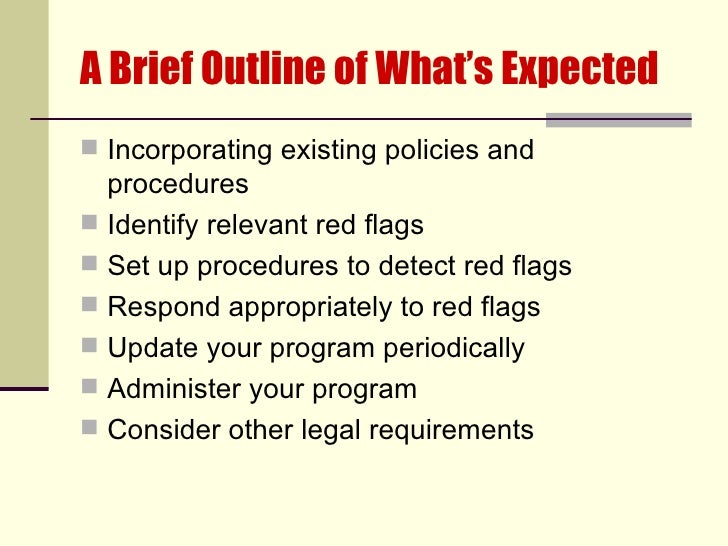 A Brief Outline of What's Expected

- Incorporating existing policies and procedures
- Identify relevant red flags
- Set up procedures to detect red flags
- Respond appropriately to red flags
- Update your program periodically
- Administer your program
- Consider other legal requirements